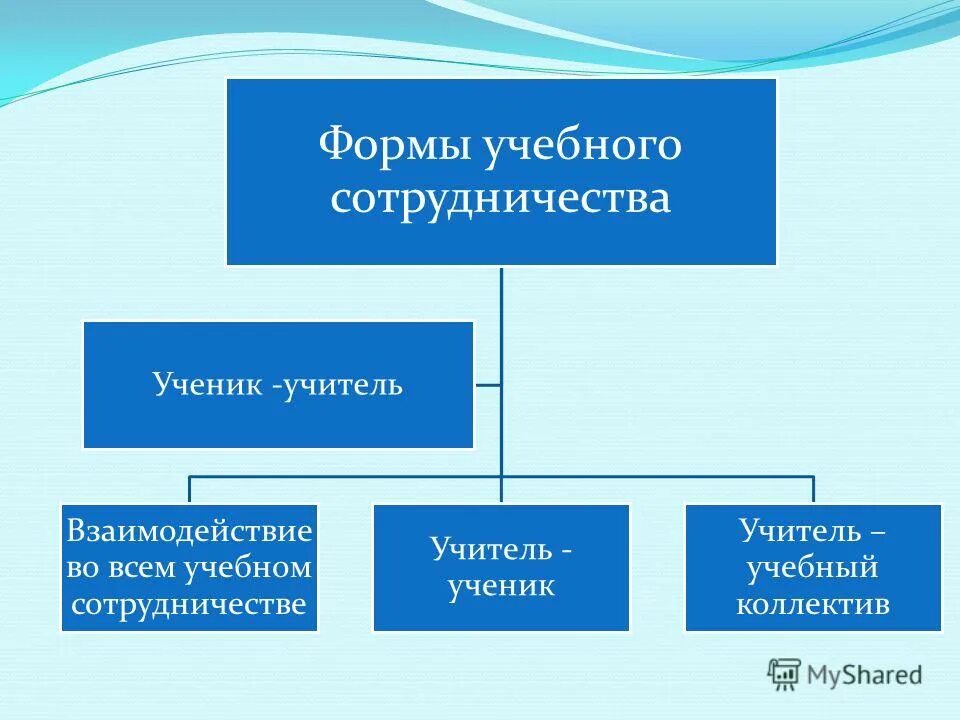 Формы учебного сотрудничества

Ученик -учитель

Взаимодействие во всем учебном сотрудничестве

Учитель - ученик

Учитель – учебный коллектив

MyShared